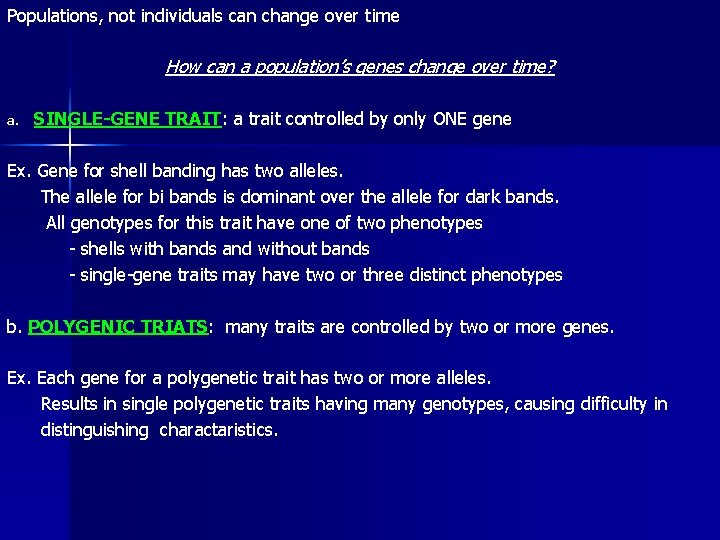 Populations, not individuals can change over time

How can a population's genes change over time?

a. SINGLE-GENE TRAIT: a trait controlled by only ONE gene

Ex. Gene for shell banding has two alleles.
The allele for bi bands is dominant over the allele for dark bands.
All genotypes for this trait have one of two phenotypes
- shells with bands and without bands
- single-gene traits may have two or three distinct phenotypes

b. POLYGENIC TRIATS: many traits are controlled by two or more genes.

Ex. Each gene for a polygenetic trait has two or more alleles.
Results in single polygenetic traits having many genotypes, causing difficulty in distinguishing charactaristics.